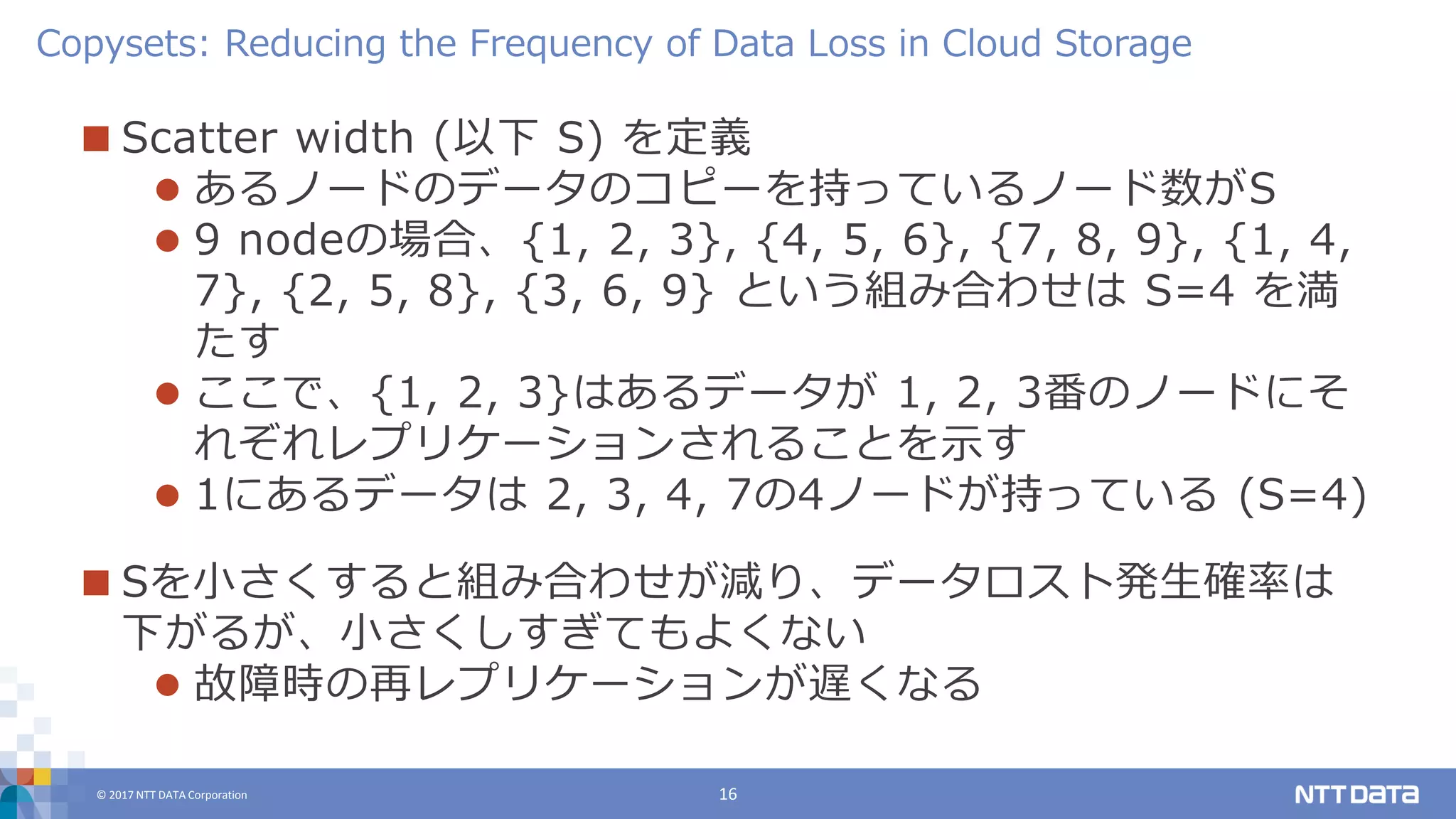 Copysets: Reducing the Frequency of Data Loss in Cloud Storage

■ Scatter width (以下 S) を定義

● あるノードのデータのコピーを持っているノード数がS

● 9 nodeの場合、{1, 2, 3}, {4, 5, 6}, {7, 8, 9}, {1, 4, 7}, {2, 5, 8}, {3, 6, 9} という組み合わせは S=4 を満たす

● ここで、{1, 2, 3}はあるデータが 1, 2, 3番のノードにそれぞれレプリケーションされることを示す

● 1にあるデータは 2, 3, 4, 7の4ノードが持っている (S=4)

■ Sを小さくすると組み合わせが減り、データロスト発生確率は下がるが、小さくしすぎてもよくない

● 故障時の再レプリケーションが遅くなる

© 2017 NTT DATA Corporation

16

NTT DATA